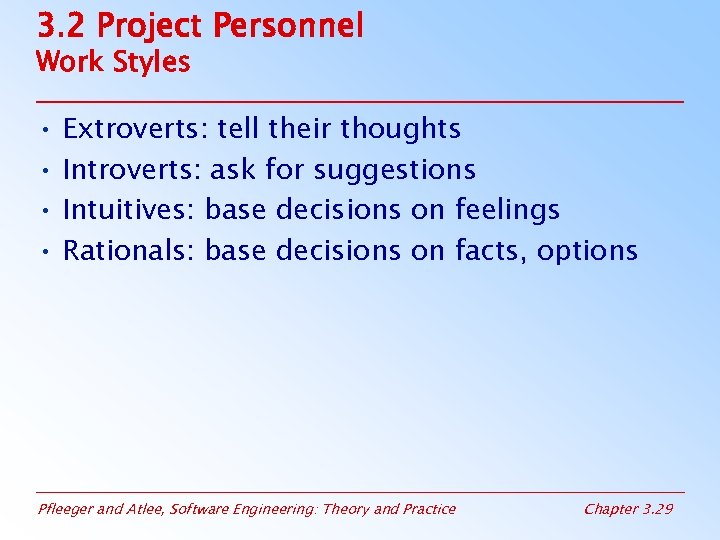 3.2 Project Personnel
Work Styles

• Extroverts: tell their thoughts
• Introverts: ask for suggestions
• Intuitives: base decisions on feelings
• Rationals: base decisions on facts, options

Pfleeger and Atlee, Software Engineering: Theory and Practice

Chapter 3.29